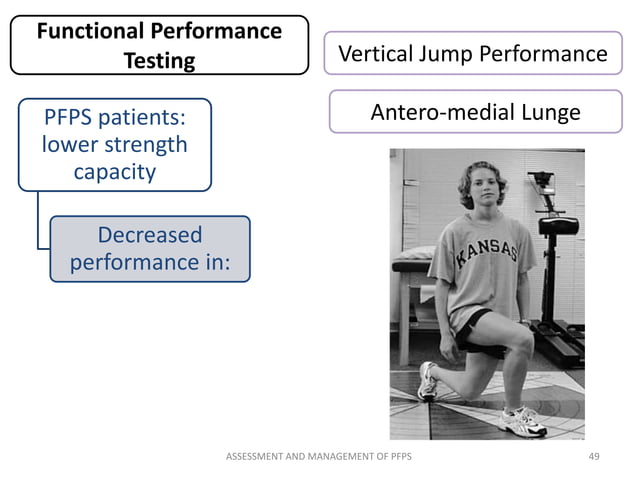 Functional Performance Testing

PFPS patients: lower strength capacity

Decreased performance in:

Vertical Jump Performance

Antero-medial Lunge

KANSAS

ASSESSMENT AND MANAGEMENT OF PFPS

49